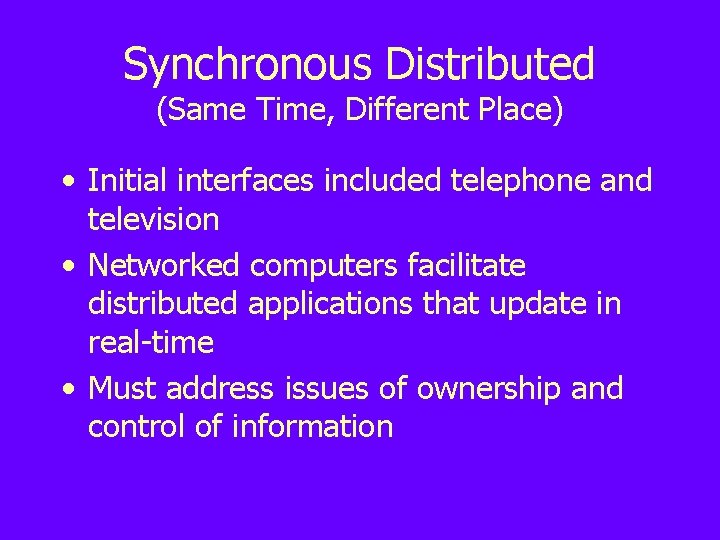 Synchronous Distributed
(Same Time, Different Place)

• Initial interfaces included telephone and television
• Networked computers facilitate distributed applications that update in real-time
• Must address issues of ownership and control of information